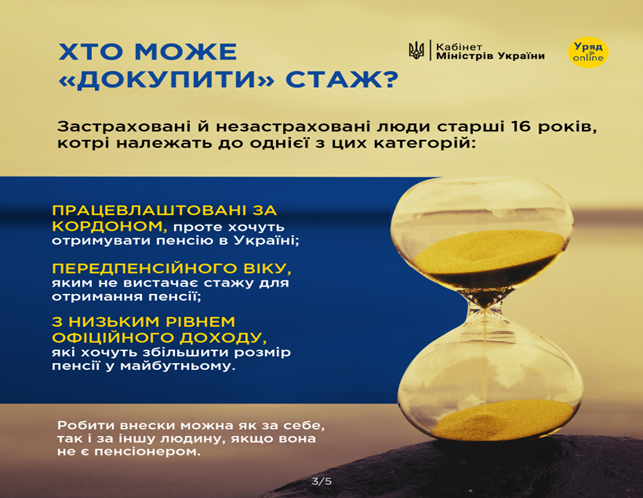 ХТО МОЖЕ «ДОКУПИТИ» СТАЖ?

Кабінет Міністрів України

Уряд online

Застраховані й незастраховані люди старші 16 років, котрі належать до однієї з цих категорій:

ПРАЦЕВЛАШТОВАНІ ЗА КОРДОНОМ, проте хочуть отримувати пенсію в Україні;

ПЕРЕДПЕНСІЙНОГО ВІКУ, яким не вистачає стажу для отримання пенсії;

З НИЗЬКИМ РІВНЕМ ОФІЦІЙНОГО ДОХОДУ, які хочуть збільшити розмір пенсії у майбутньому.

Робити внески можна як за себе, так і за іншу людину, якщо вона не є пенсіонером.

3/5